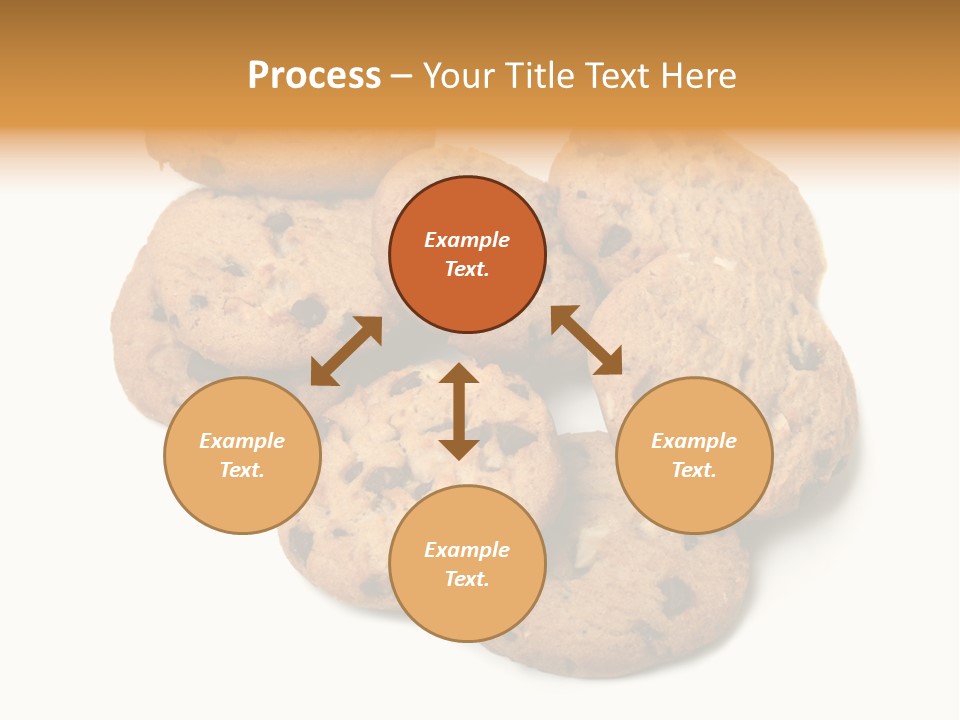 Process – Your Title Text Here

Example Text.

Example Text.

Example Text.

Example Text.